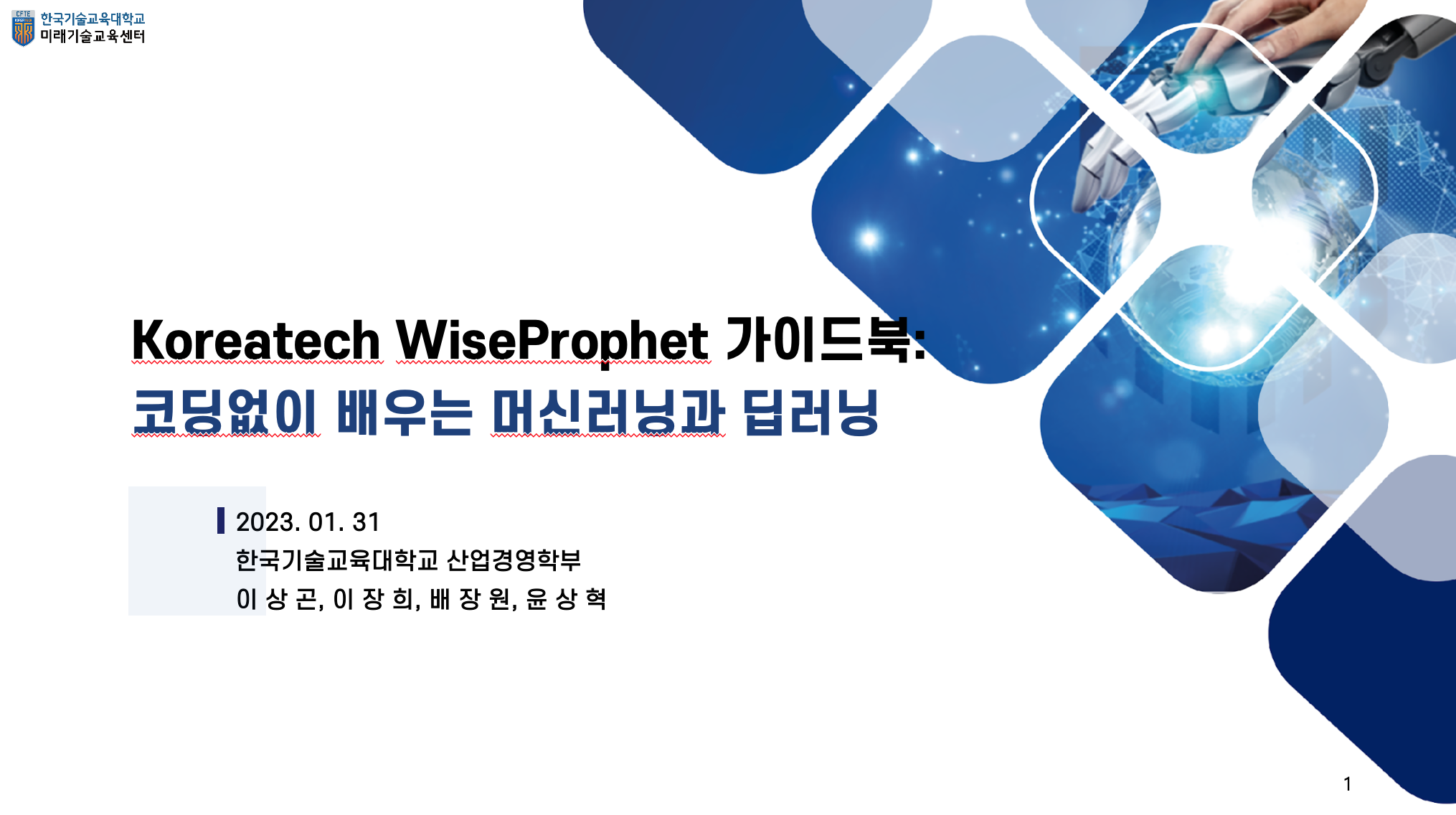 CFTE
한국기술교육대학교
미래기술교육센터

Koreatech WiseProphet 가이드북:
코딩없이 배우는 머신러닝과 딥러닝

2023. 01. 31
한국기술교육대학교 산업경영학부
이 상 곤, 이 장 희, 배 장 원, 윤 상 혁

1